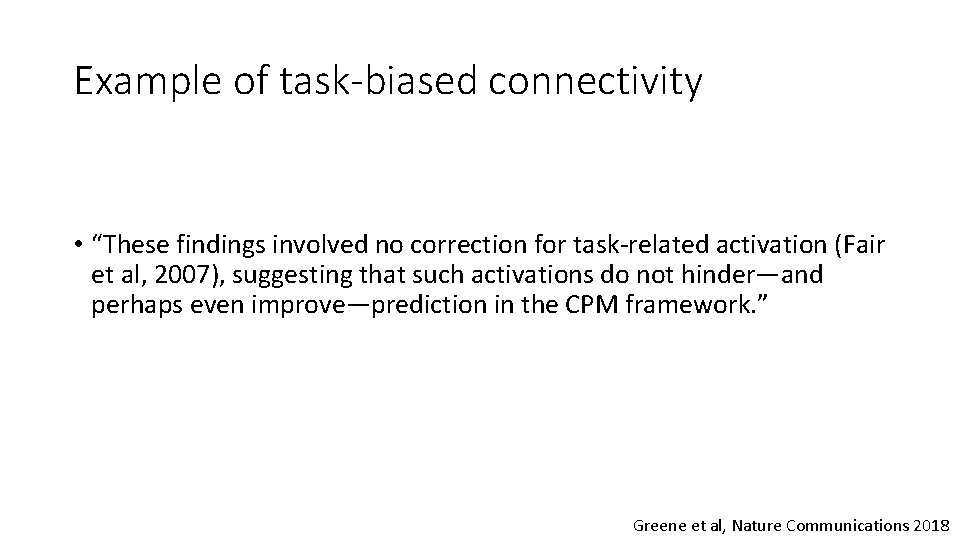 Example of task-biased connectivity

• "These findings involved no correction for task-related activation (Fair et al, 2007), suggesting that such activations do not hinder—and perhaps even improve—prediction in the CPM framework."

Greene et al, Nature Communications 2018